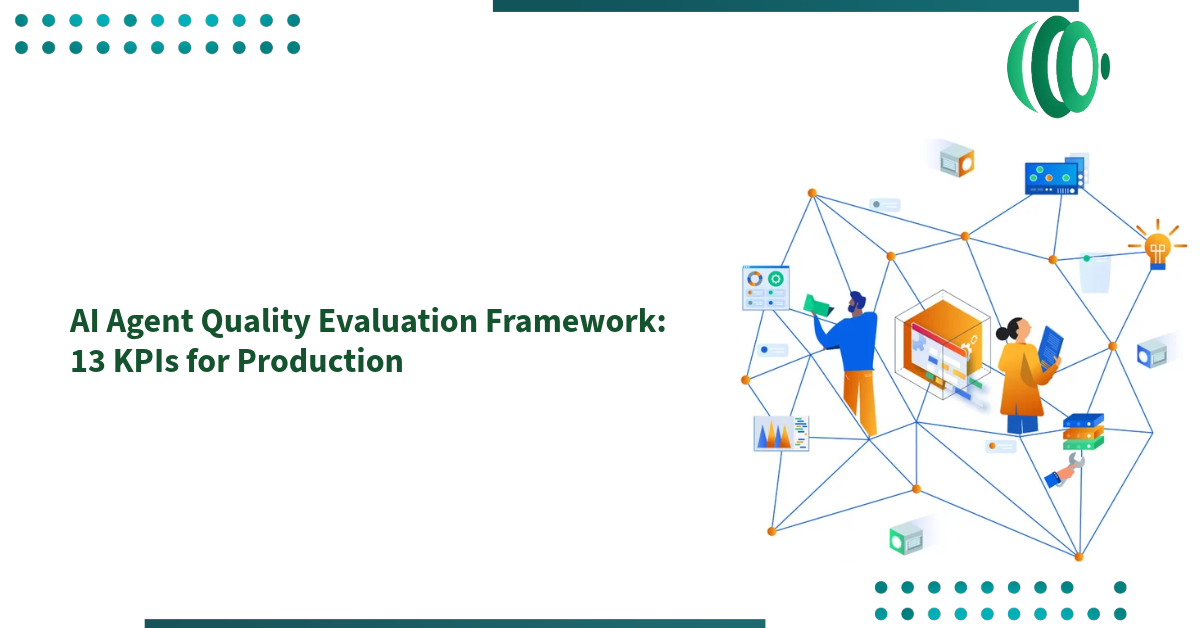 AI Agent Quality Evaluation Framework: 13 KPIs for Production